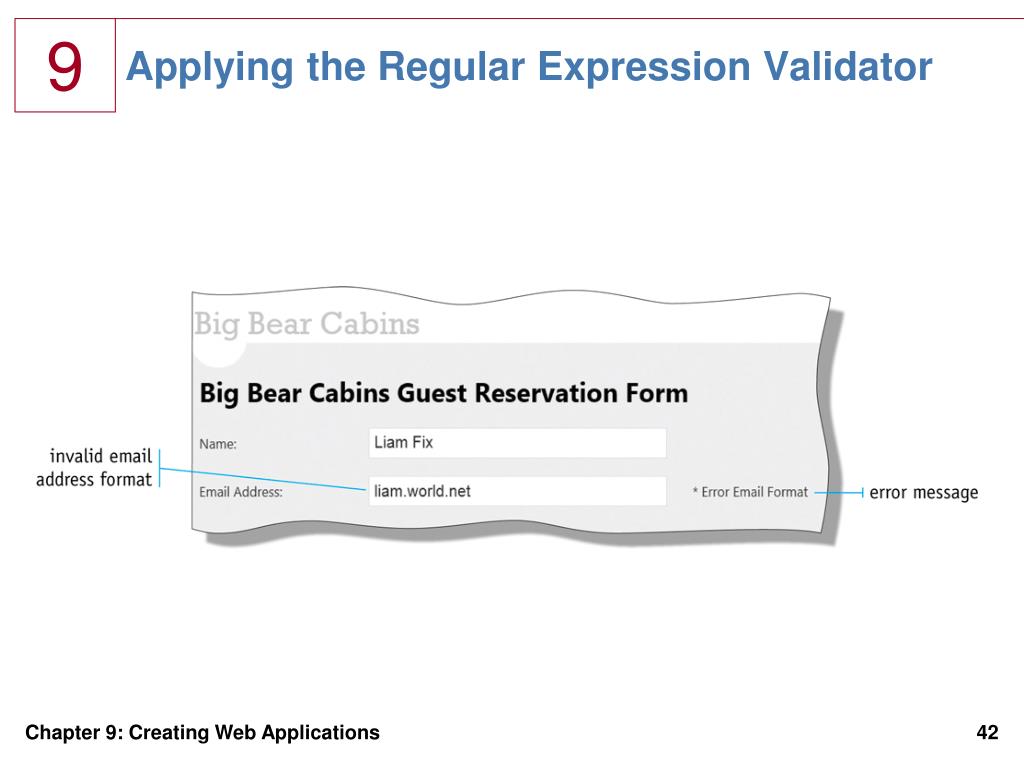 9

Applying the Regular Expression Validator

Big Bear Cabins

Big Bear Cabins Guest Reservation Form

Name: Liam Fix

invalid email address format

Email Address: liam.world.net

* Error Email Format

error message

Chapter 9: Creating Web Applications

42